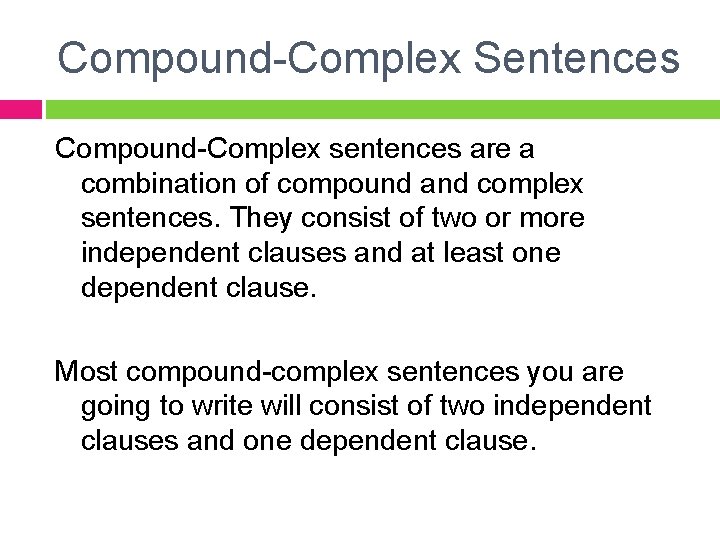 Compound-Complex Sentences

Compound-Complex sentences are a combination of compound and complex sentences. They consist of two or more independent clauses and at least one dependent clause.

Most compound-complex sentences you are going to write will consist of two independent clauses and one dependent clause.